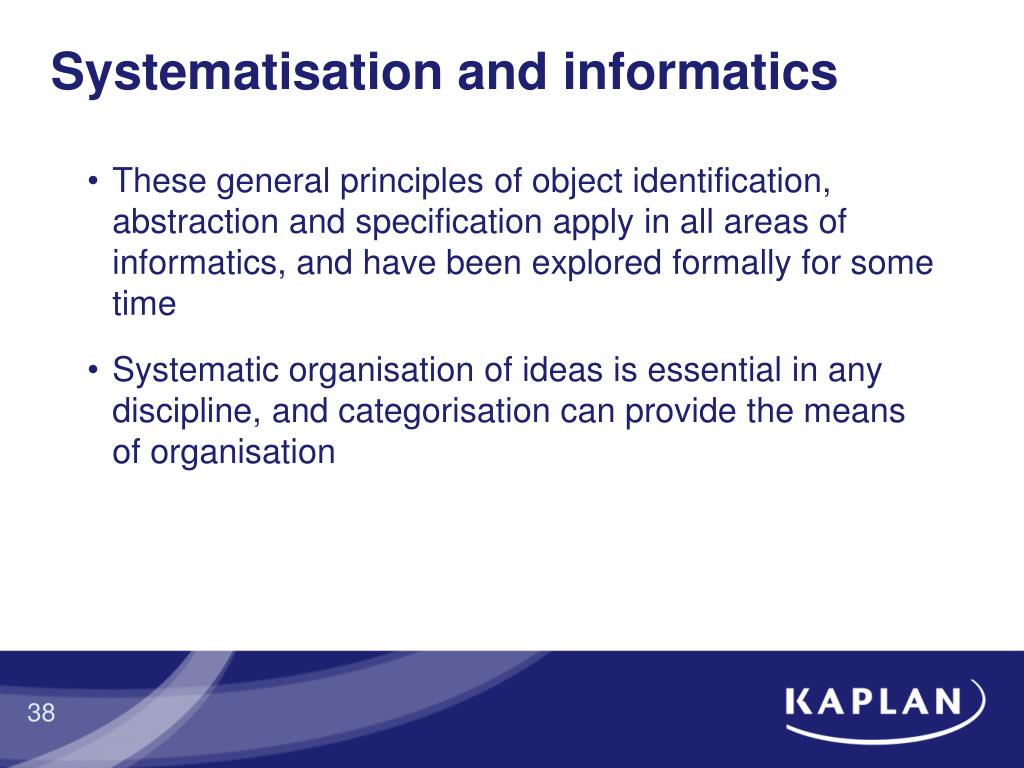 Systematisation and informatics

• These general principles of object identification, abstraction and specification apply in all areas of informatics, and have been explored formally for some time

• Systematic organisation of ideas is essential in any discipline, and categorisation can provide the means of organisation

38

KAPLAN